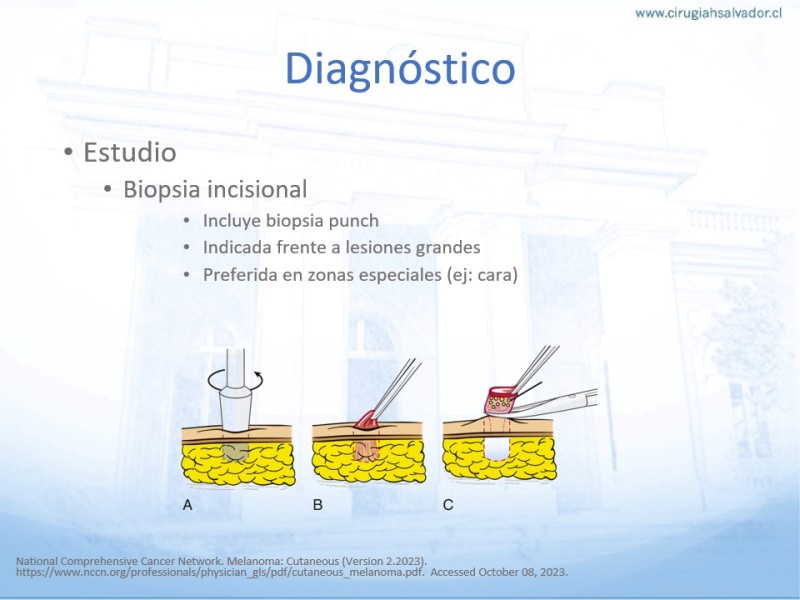 www.cirugiahsalvador.cl

Diagnóstico

• Estudio
  • Biopsia incisional
    • Incluye biopsia punch
    • Indicada frente a lesiones grandes
    • Preferida en zonas especiales (ej: cara)

A
B
C

National Comprehensive Cancer Network. Melanoma: Cutaneous (Version 2.2023). https://www.nccn.org/professionals/physician_gls/pdf/cutaneous_melanoma.pdf. Accessed October 08, 2023.